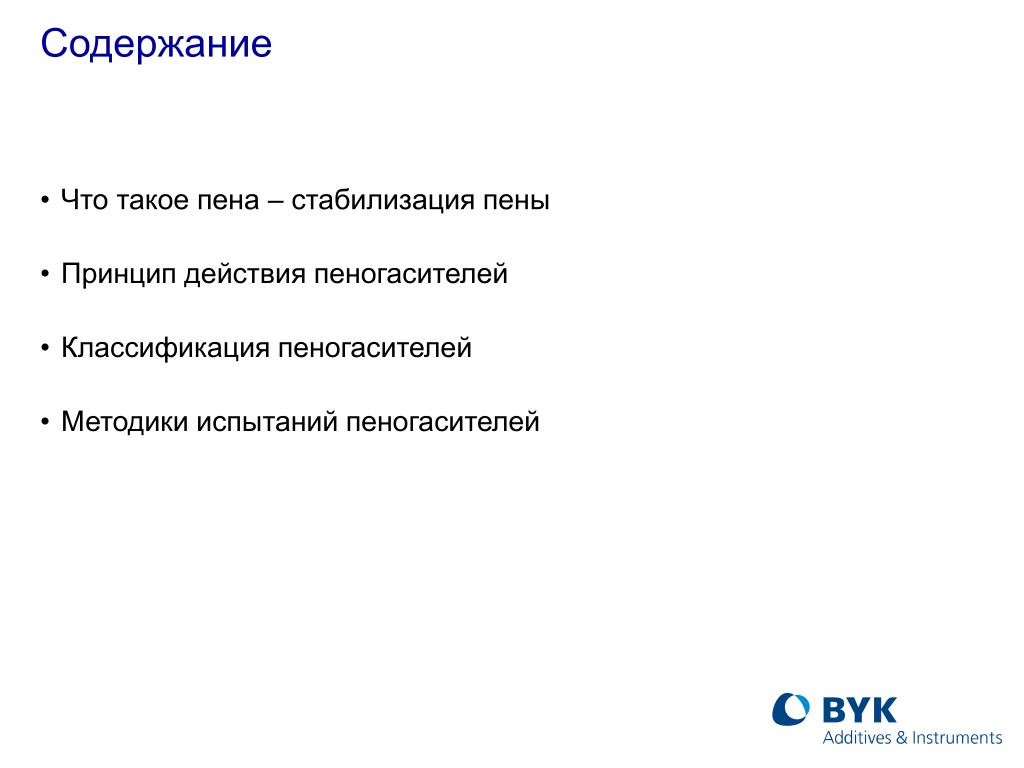 Содержание

• Что такое пена – стабилизация пены

• Принцип действия пеногасителей

• Классификация пеногасителей

• Методики испытаний пеногасителей

BYK
Additives & Instruments